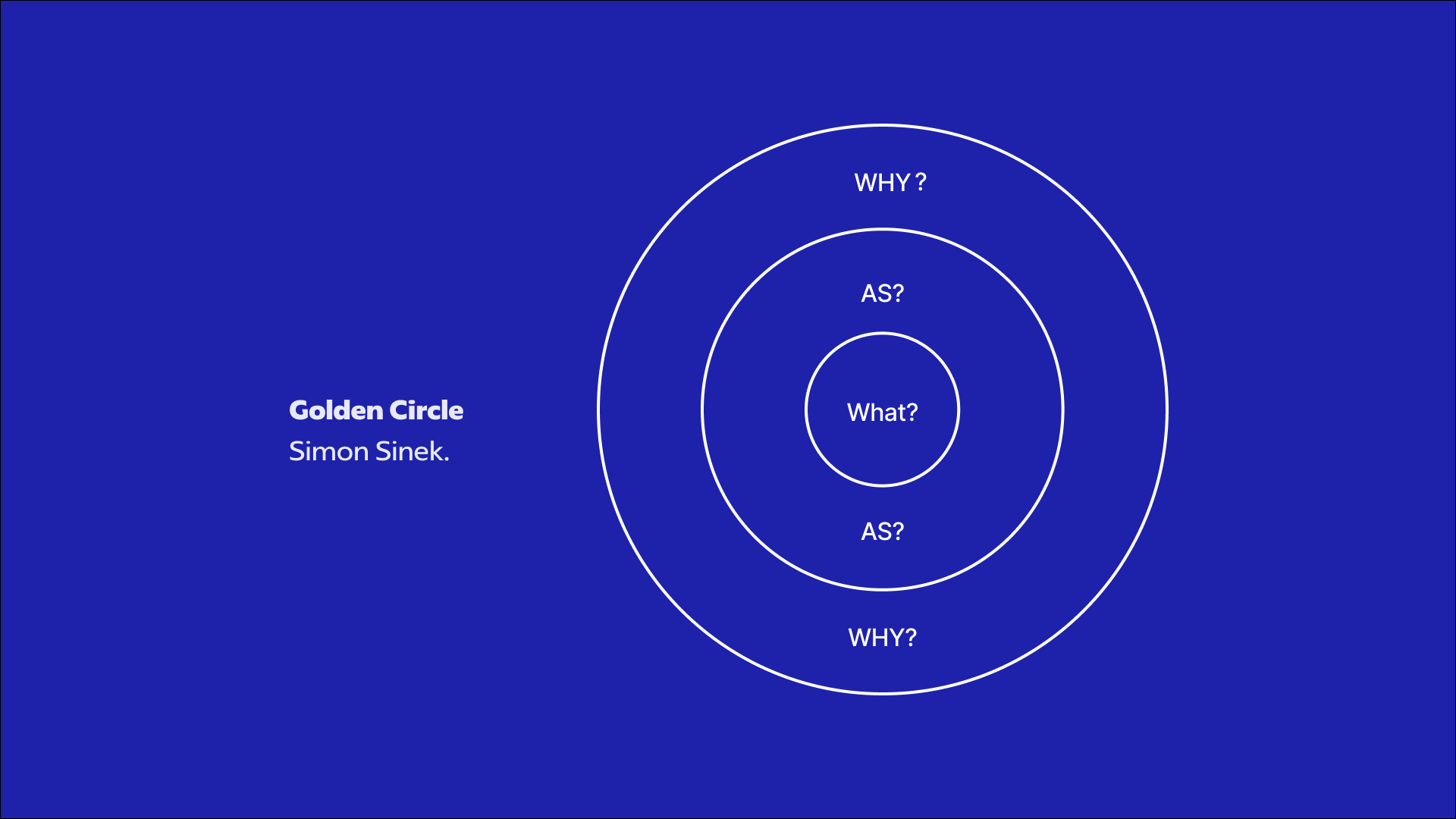 Golden Circle
Simon Sinek.

WHY ?

AS?

What?

AS?

WHY?